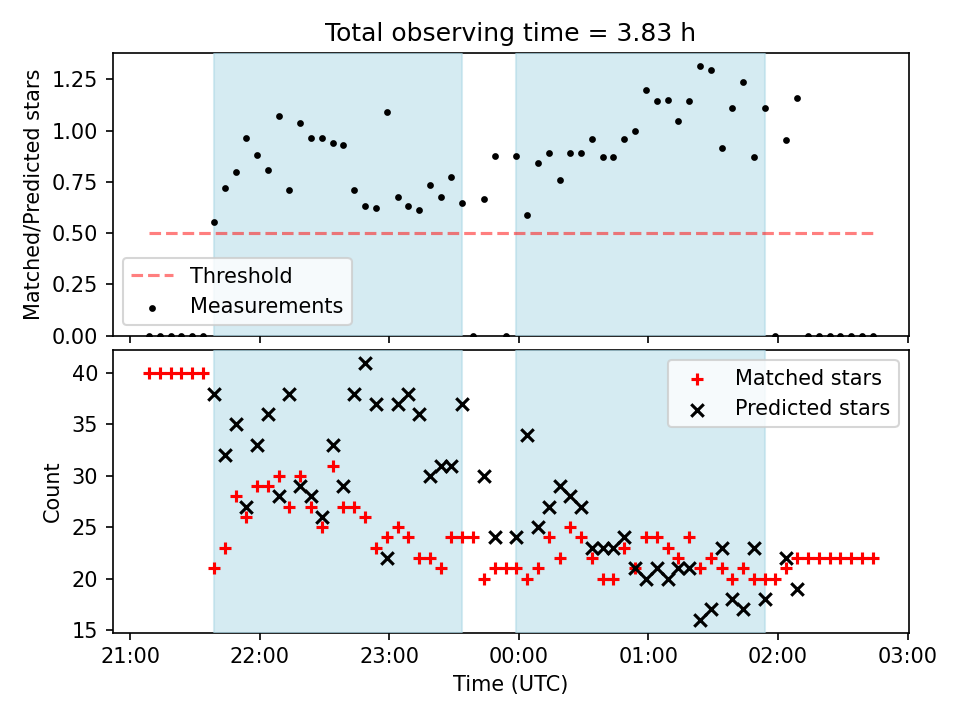 Total observing time = 3.83 h

Matched/Predicted stars

1.25
1.00
0.75
0.50
0.25
0.00

Threshold
Measurements

Count

40
35
30
25
20
15

Matched stars
Predicted stars

21:00
22:00
23:00
00:00
01:00
02:00
03:00

Time (UTC)